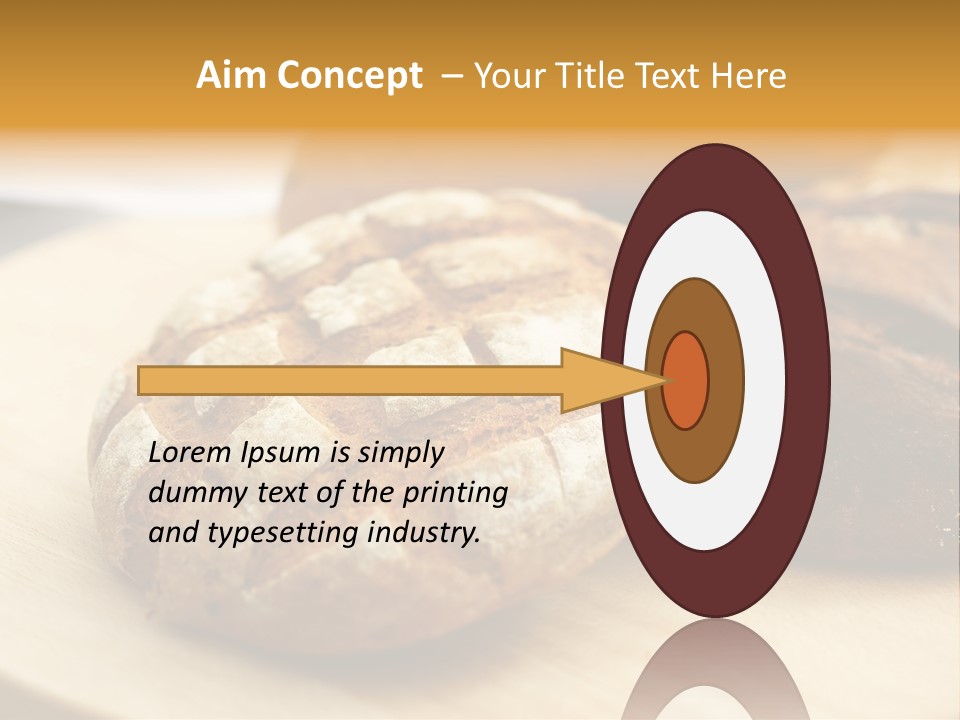 Aim Concept – Your Title Text Here

Lorem Ipsum is simply dummy text of the printing and typesetting industry.